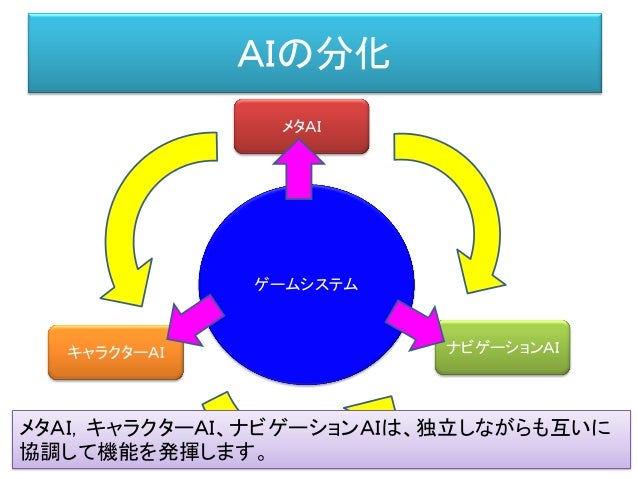 AIの分化

メタAI

ゲームシステム

キャラクターAI

ナビゲーションAI

メタAI, キャラクターAI、ナビゲーションAIは、独立しながらも互いに協調して機能を発揮します。